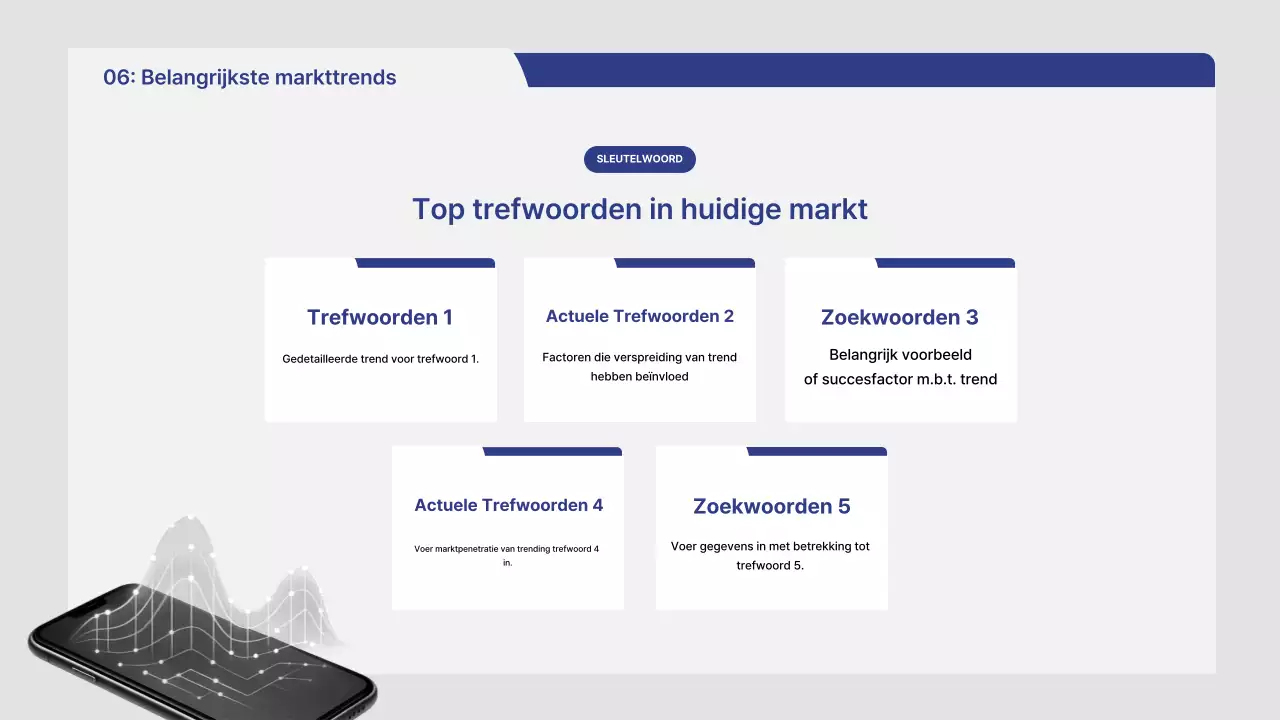 06: Belangrijkste markttrends

SLEUTELWOORD

Top trefwoorden in huidige markt

Trefwoorden 1

Gedetailleerde trend voor trefwoord 1.

Actuele Trefwoorden 2

Factoren die verspreiding van trend hebben beïnvloed

Zoekwoorden 3

Belangrijk voorbeeld of succesfactor m.b.t. trend

Actuele Trefwoorden 4

Voer marktpenetratie van trending trefwoord 4 in.

Zoekwoorden 5

Voer gegevens in met betrekking tot trefwoord 5.